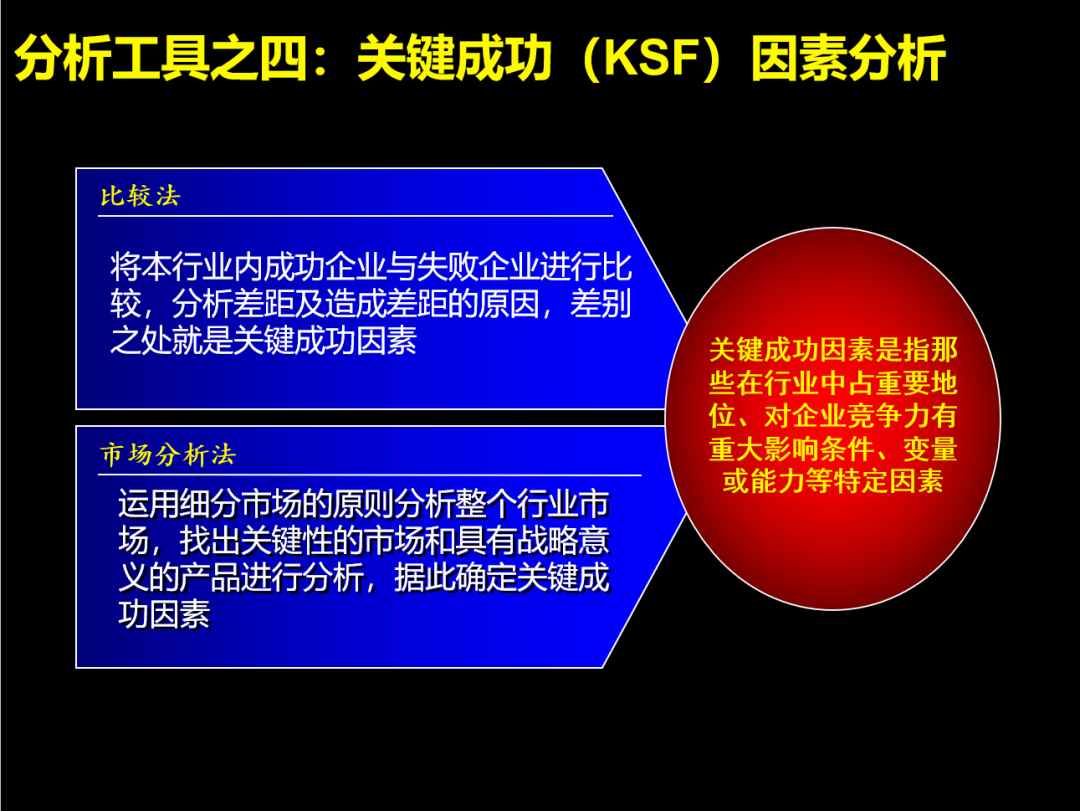 分析工具之四：关键成功（KSF）因素分析

比较法

将本行业内成功企业与失败企业进行比较，分析差距及造成差距的原因，差别之处就是关键成功因素

市场分析法

运用细分市场的原则分析整个行业市场，找出关键性的市场和具有战略意义的产品进行分析，据此确定关键成功因素

关键成功因素是指那些在行业中占重要地位、对企业竞争力有重大影响条件、变量或能力等特定因素